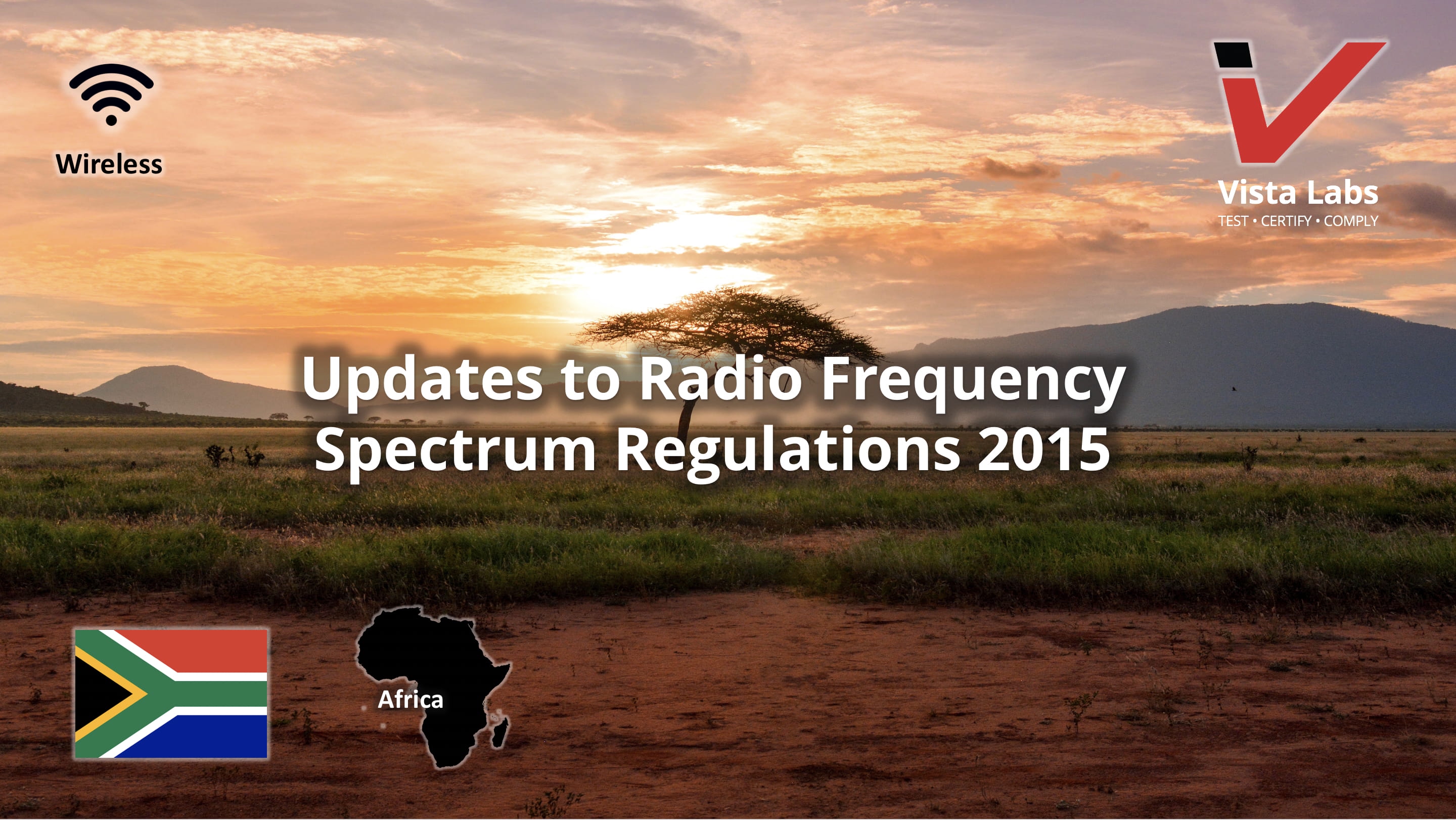 Wireless

Vista Labs
TEST • CERTIFY • COMPLY

Updates to Radio Frequency Spectrum Regulations 2015

Africa